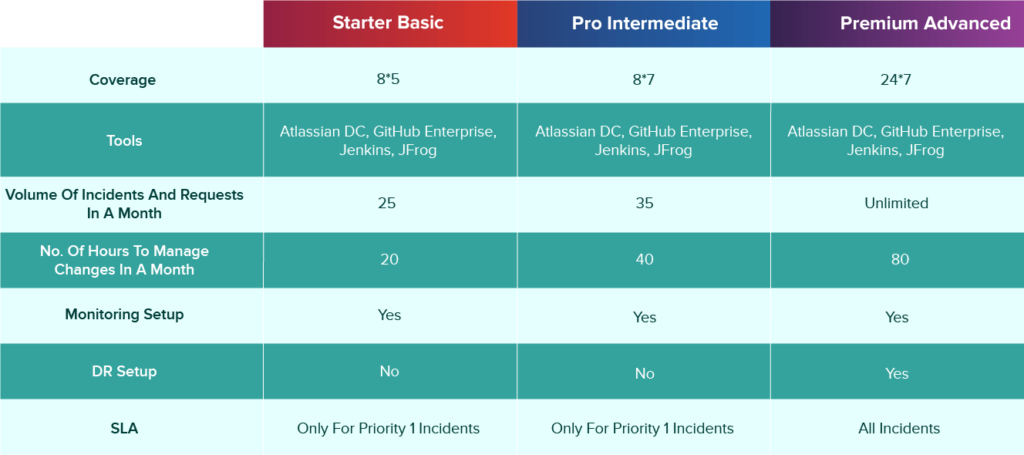 |  | Starter Basic | Pro Intermediate | Premium Advanced |
|---|---|---|---|
| Coverage | 8*5 | 8*7 | 24*7 |
| Tools | Atlassian DC, GitHub Enterprise, Jenkins, JFrog | Atlassian DC, GitHub Enterprise, Jenkins, JFrog | Atlassian DC, GitHub Enterprise, Jenkins, JFrog |
| Volume Of Incidents And Requests In A Month | 25 | 35 | Unlimited |
| No. Of Hours To Manage Changes In A Month | 20 | 40 | 80 |
| Monitoring Setup | Yes | Yes | Yes |
| DR Setup | No | No | Yes |
| SLA | Only For Priority 1 Incidents | Only For Priority 1 Incidents | All Incidents |